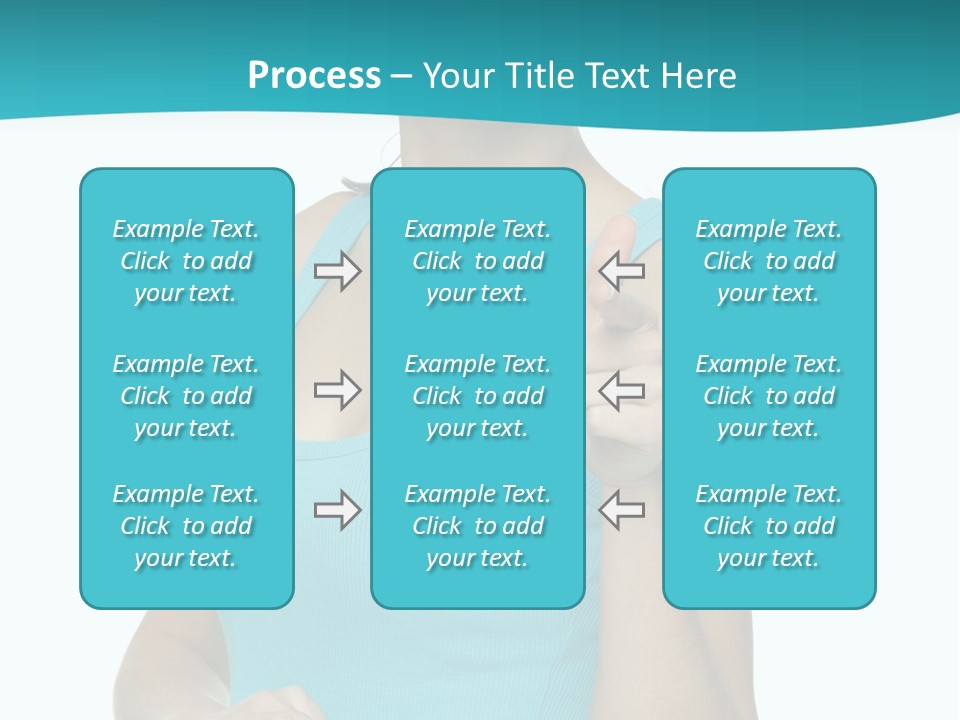 Process – Your Title Text Here

Example Text. Click to add your text.

Example Text. Click to add your text.

Example Text. Click to add your text.

Example Text. Click to add your text.

Example Text. Click to add your text.

Example Text. Click to add your text.

Example Text. Click to add your text.

Example Text. Click to add your text.

Example Text. Click to add your text.